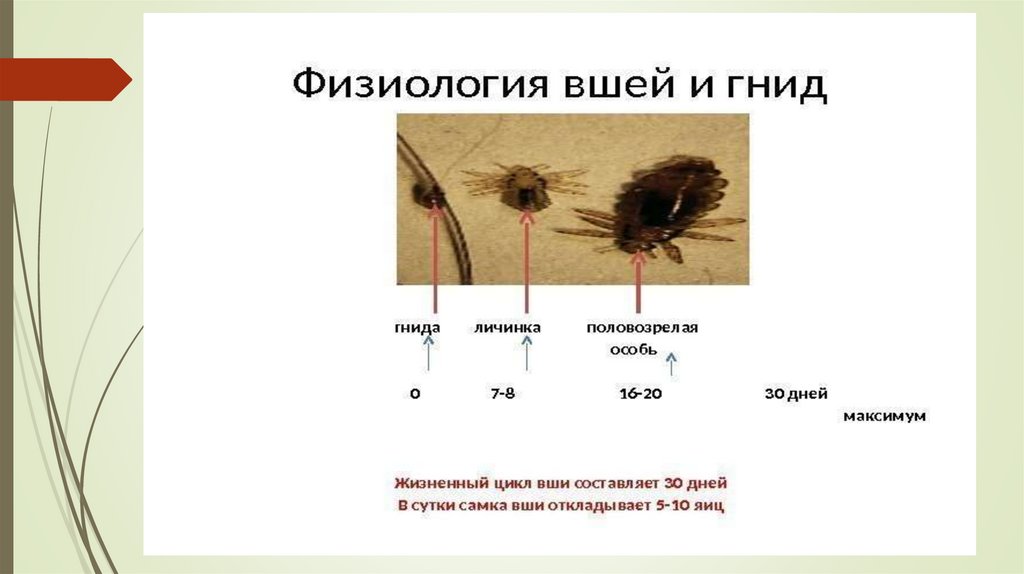 Физиология вшей и гнид

гнида личинка половозрелая особь

0 7-8 16-20 30 дней максимум

Жизненный цикл вши составляет 30 дней
В сутки самка вши откладывает 5-10 яиц